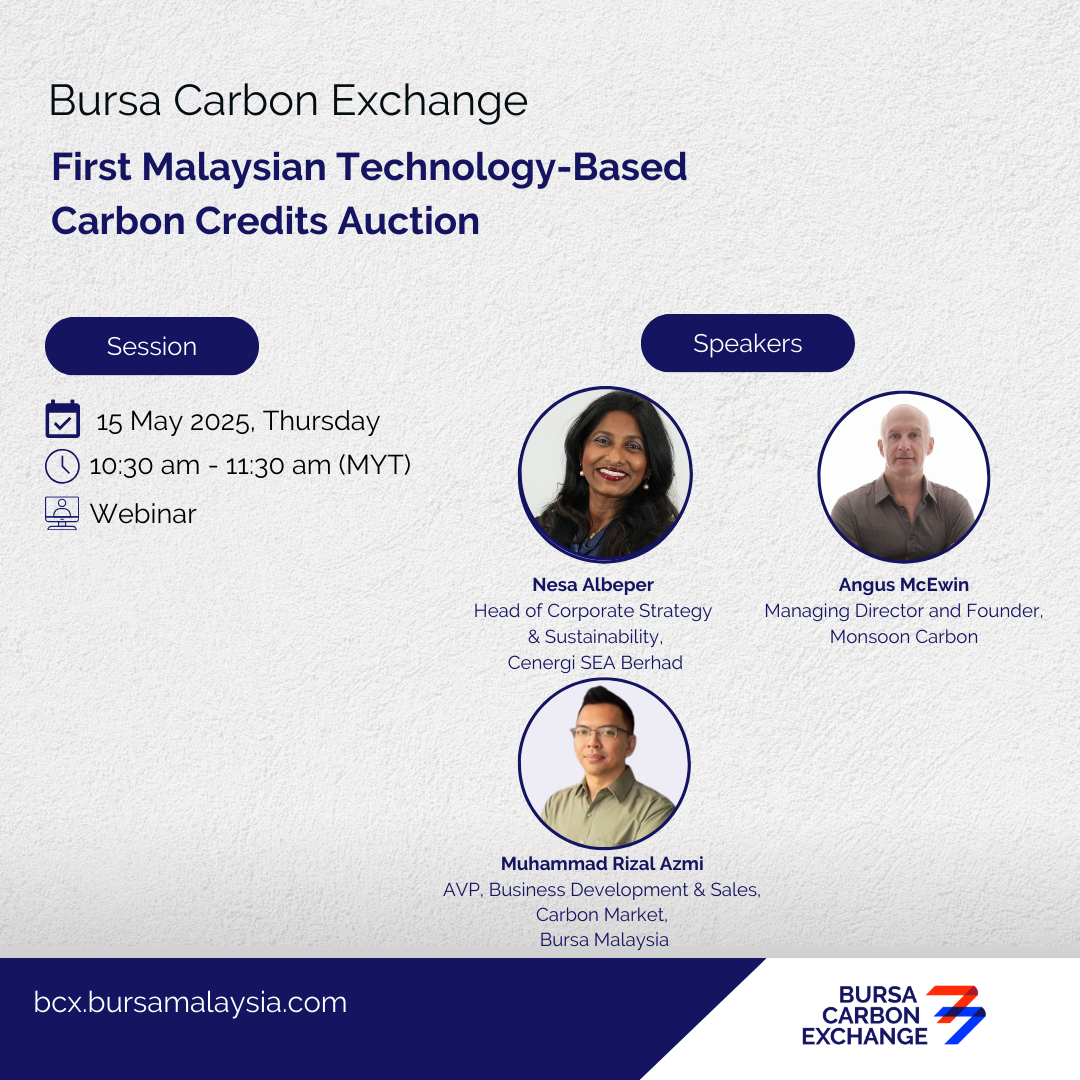 Bursa Carbon Exchange

First Malaysian Technology-Based Carbon Credits Auction

Session

15 May 2025, Thursday

10:30 am - 11:30 am (MYT)

Webinar

Speakers

Nesa Albeper
Head of Corporate Strategy & Sustainability, Cenergi SEA Berhad

Angus McEwin
Managing Director and Founder, Monsoon Carbon

Muhammad Rizal Azmi
AVP, Business Development & Sales, Carbon Market, Bursa Malaysia

bcx.bursamalaysia.com

BURSA CARBON EXCHANGE